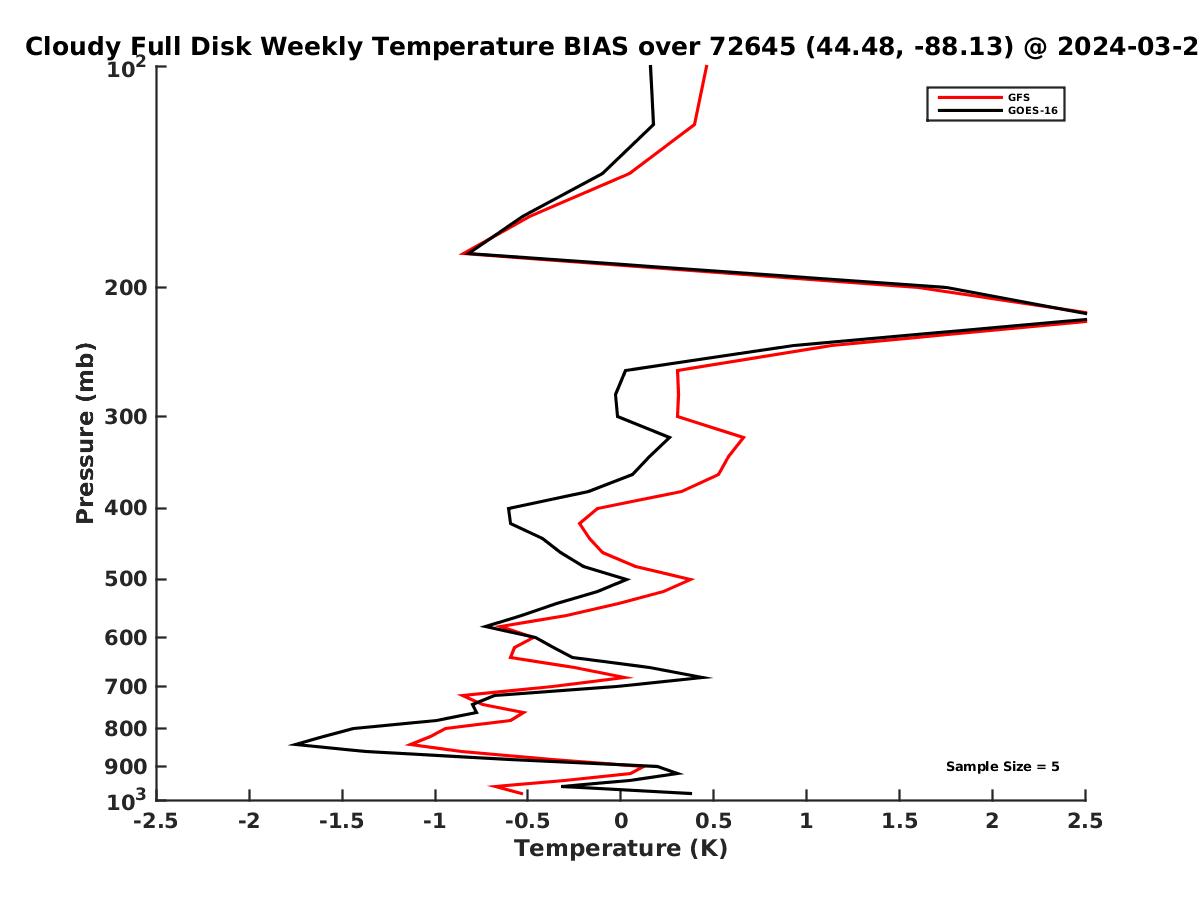 Cloudy Full Disk Weekly Temperature BIAS over 72645 (44.48, -88.13) @ 2024-03-2

GFS
GOES-16

Pressure (mb)

$10^2$
200
300
400
500
600
700
800
900
$10^3$

Sample Size = 5

-2.5
-2
-1.5
-1
-0.5
0
0.5
1
1.5
2
2.5

Temperature (K)